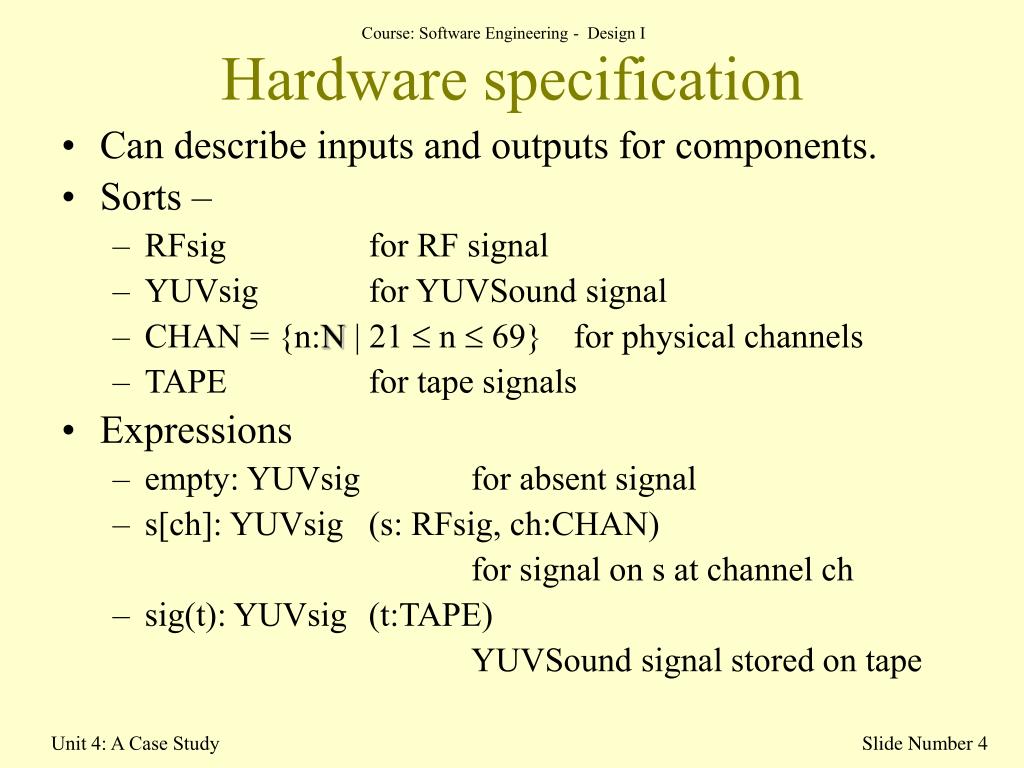 Course: Software Engineering - Design I

Hardware specification

• Can describe inputs and outputs for components.
• Sorts –
  – RFsig for RF signal
  – YUVsig for YUVSound signal
  – CHAN = {n:N | 21 $\leq$ n $\leq$ 69} for physical channels
  – TAPE for tape signals
• Expressions
  – empty: YUVsig for absent signal
  – s[ch]: YUVsig (s: RFsig, ch:CHAN) for signal on s at channel ch
  – sig(t): YUVsig (t:TAPE) YUVSound signal stored on tape

Unit 4: A Case Study

Slide Number 4